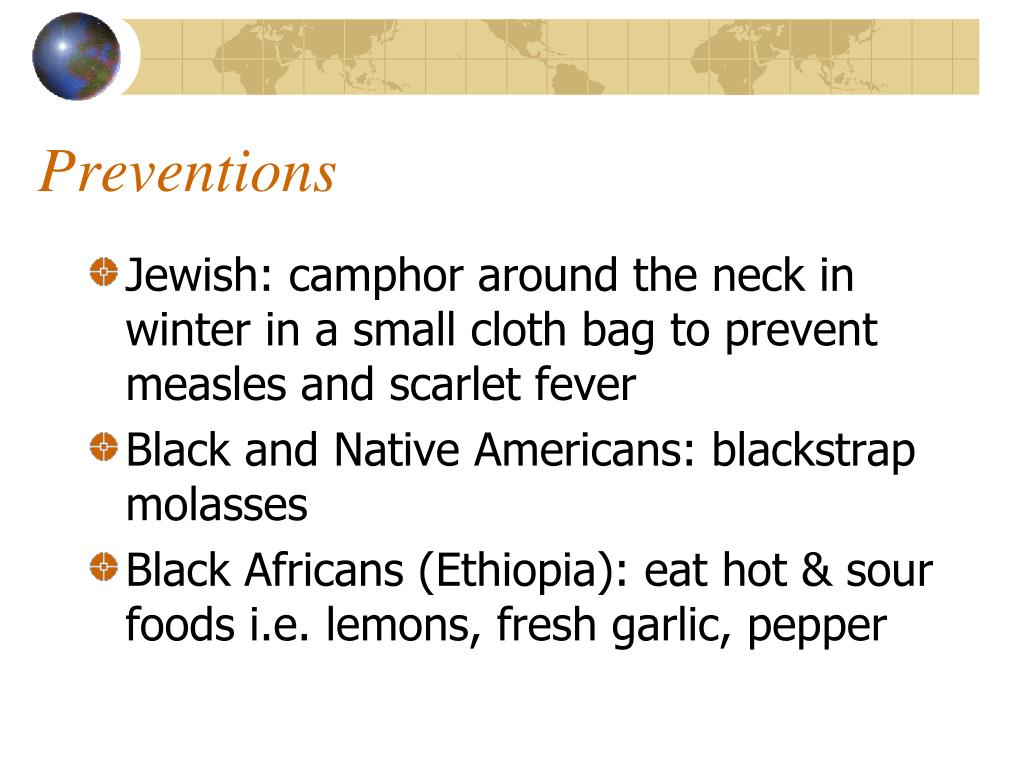 Preventions

Jewish: camphor around the neck in winter in a small cloth bag to prevent measles and scarlet fever

Black and Native Americans: blackstrap molasses

Black Africans (Ethiopia): eat hot & sour foods i.e. lemons, fresh garlic, pepper